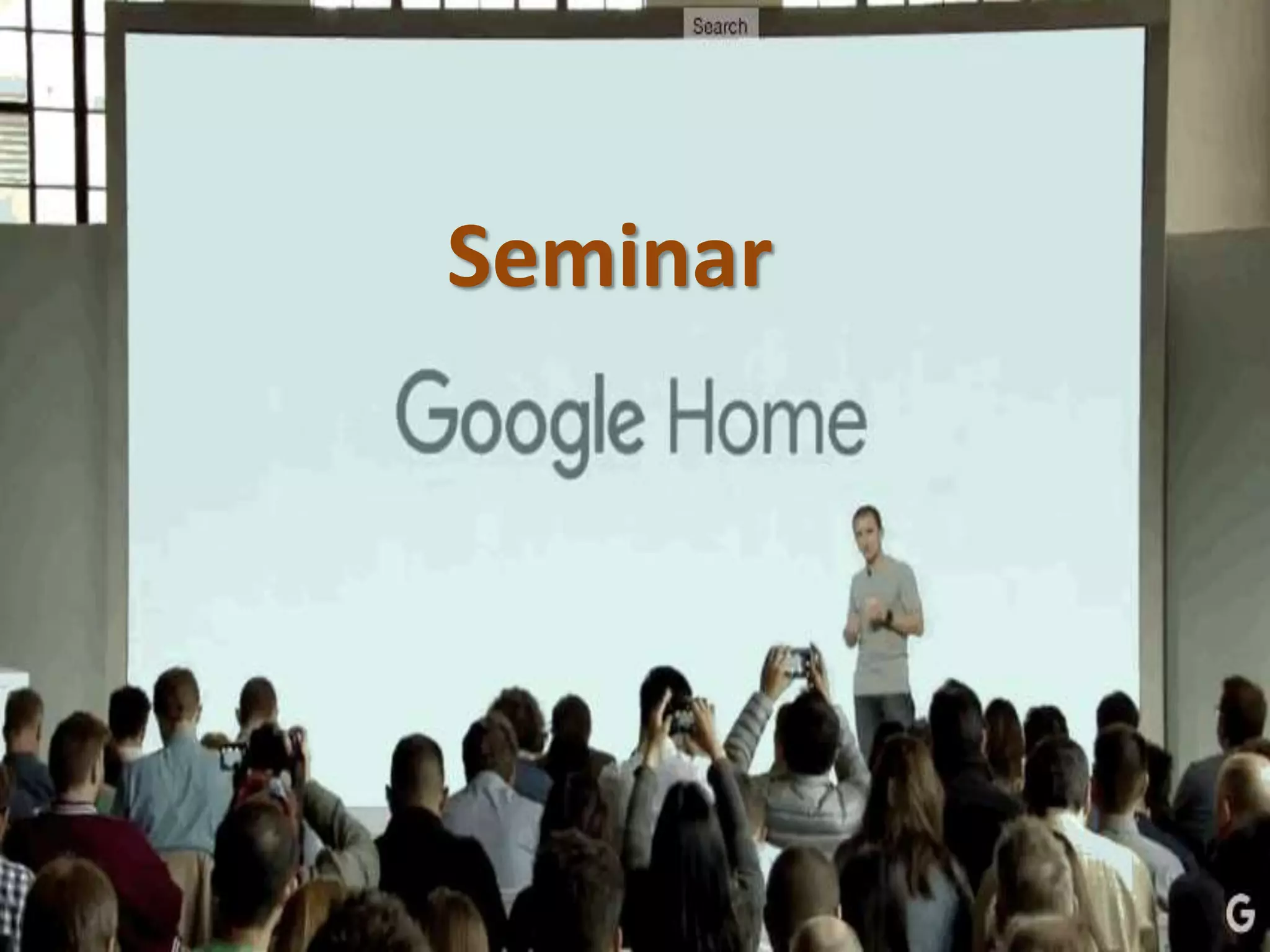 Search

Seminar

Google Home

G